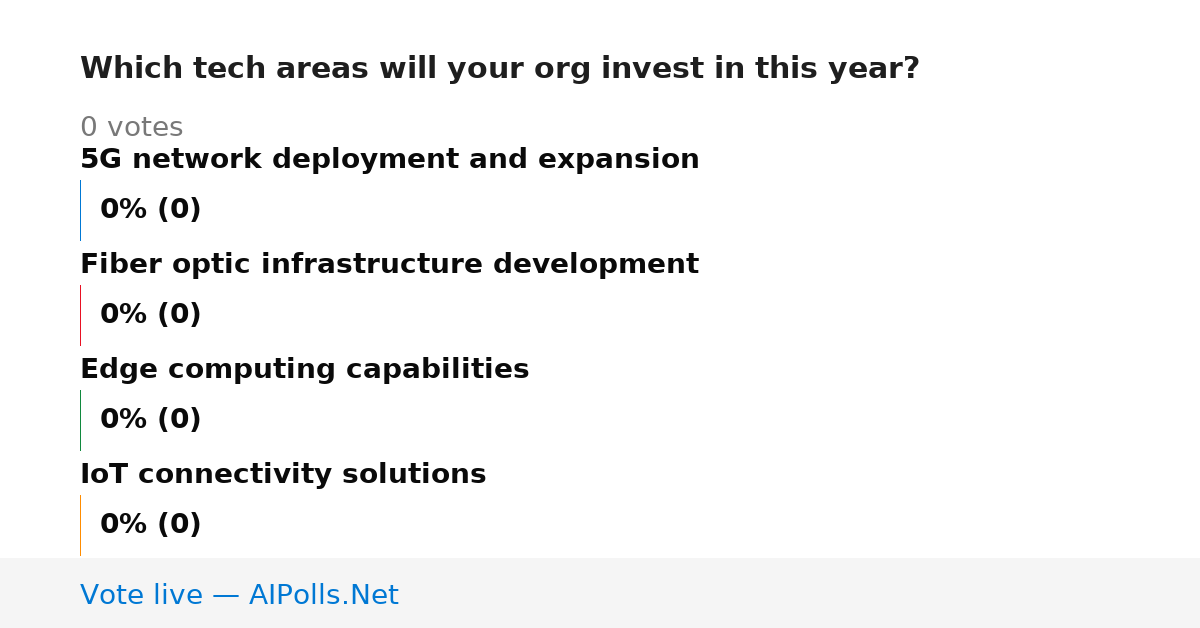 Which tech areas will your org invest in this year?

0 votes

5G network deployment and expansion

0% (0)

Fiber optic infrastructure development

0% (0)

Edge computing capabilities

0% (0)

IoT connectivity solutions

0% (0)

Vote live — AIPolls.Net